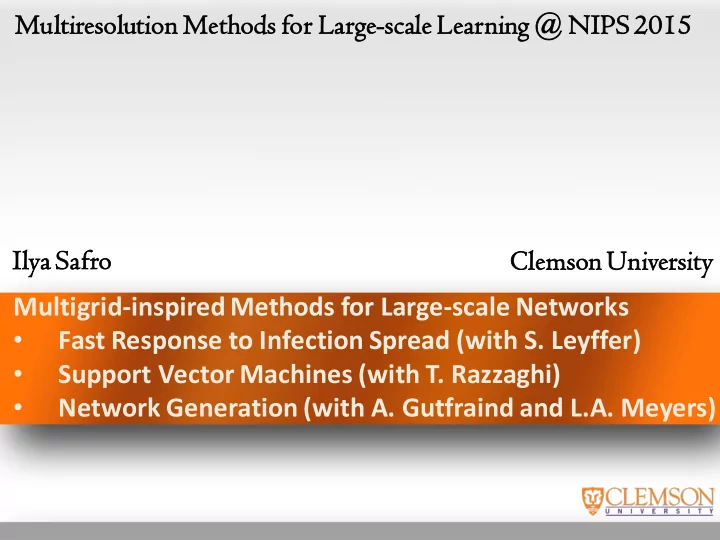 Multiresolution Methods for Large-scale Learning @ NIPS 2015

Ilya Safro

Clemson University

Multigrid-inspired Methods for Large-scale Networks
• Fast Response to Infection Spread (with S. Leyffer)
• Support Vector Machines (with T. Razzaghi)
• Network Generation (with A. Gutfraind and L.A. Meyers)

CLEMSON
UNIVERSITY